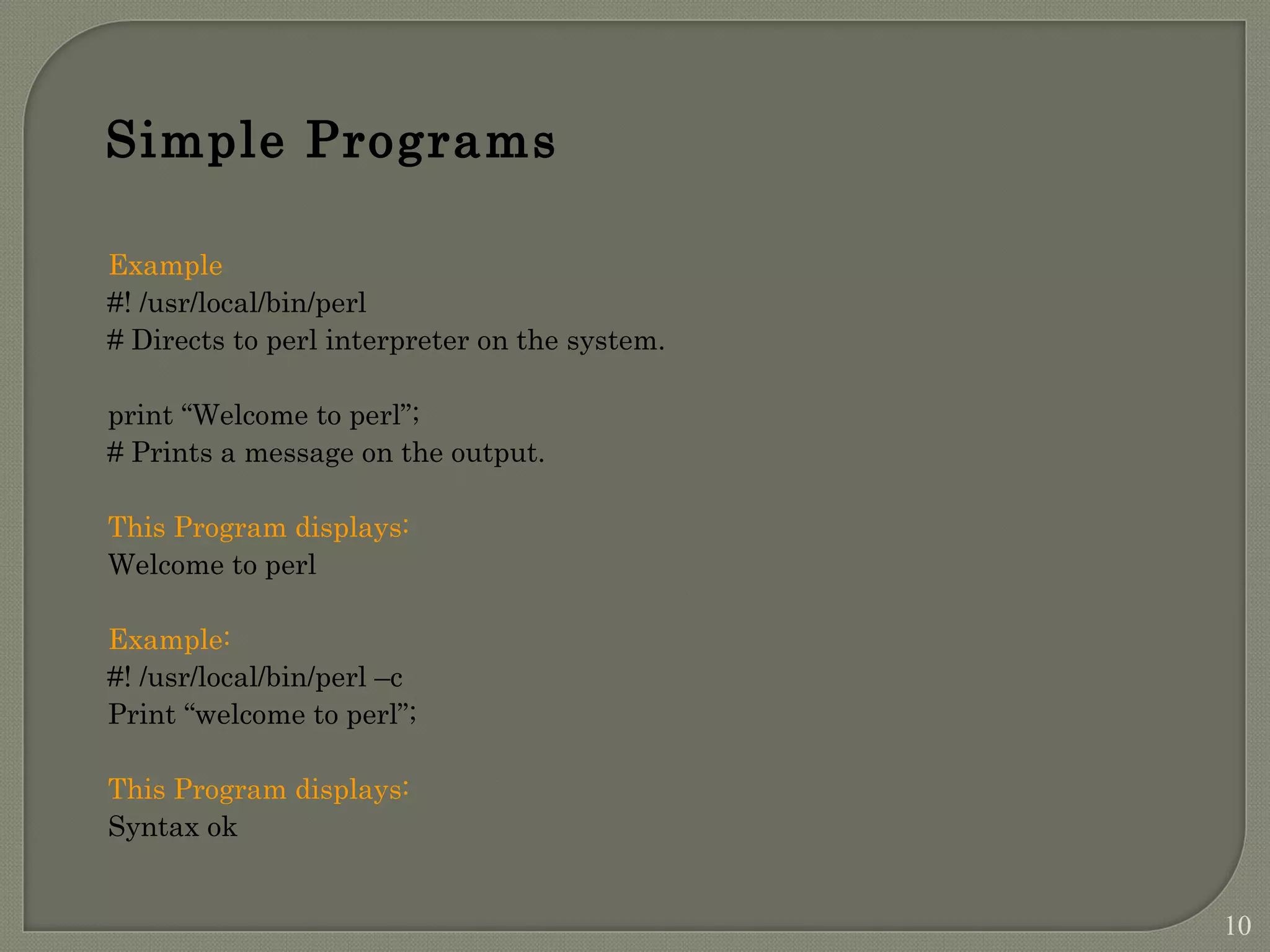 Simple Programs

Example
#! /usr/local/bin/perl
# Directs to perl interpreter on the system.

print “Welcome to perl”;
# Prints a message on the output.

This Program displays:
Welcome to perl

Example:
#! /usr/local/bin/perl –c
Print “welcome to perl”;

This Program displays:
Syntax ok

10